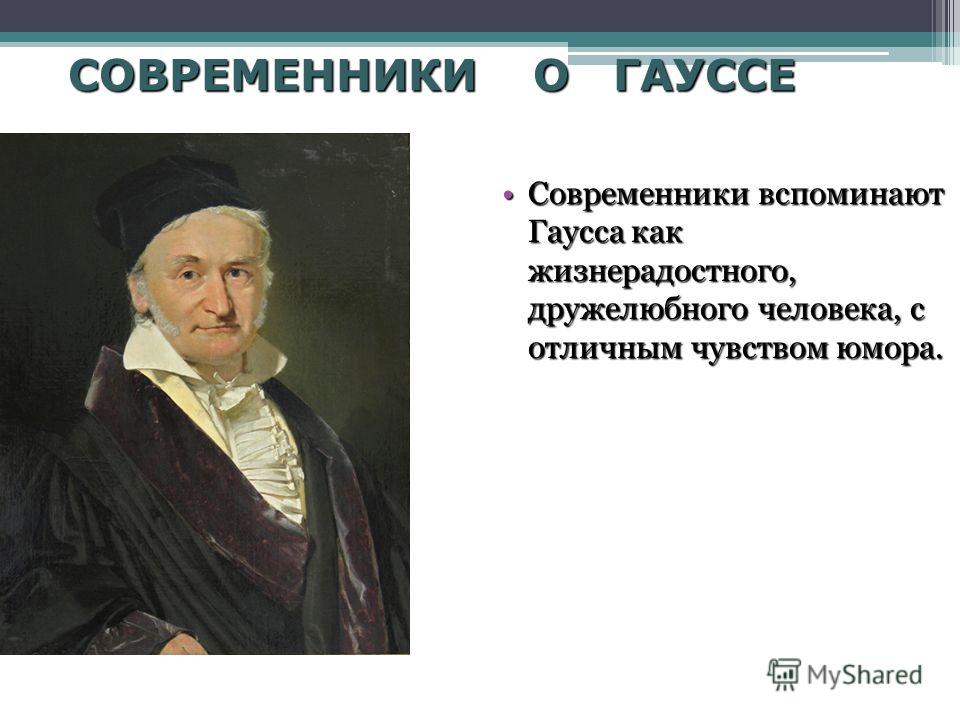 СОВРЕМЕННИКИ О ГАУССЕ

• Современники вспоминают Гаусса как жизнерадостного, дружелюбного человека, с отличным чувством юмора.

MyShared